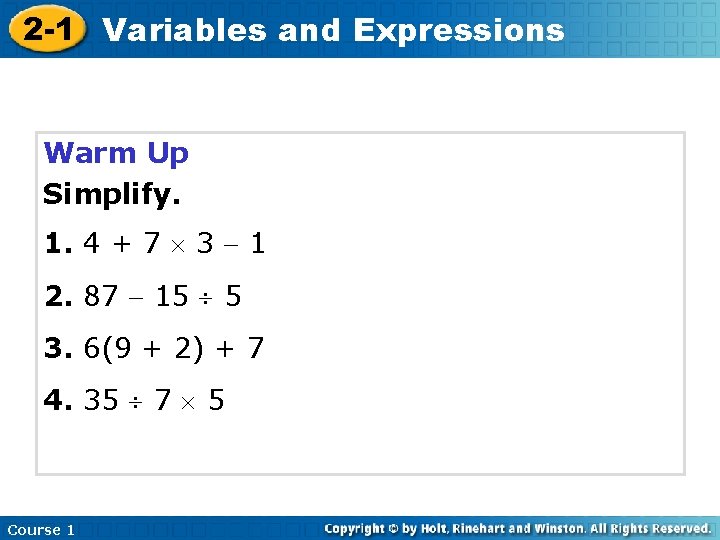 2-1 Variables and Expressions

Warm Up

Simplify.

1. $4 + 7 \times 3 - 1$

2. $87 - 15 \div 5$

3. $6(9 + 2) + 7$

4. $35 \div 7 \times 5$

Course 1

Copyright © by Holt, Rinehart and Winston. All Rights Reserved.